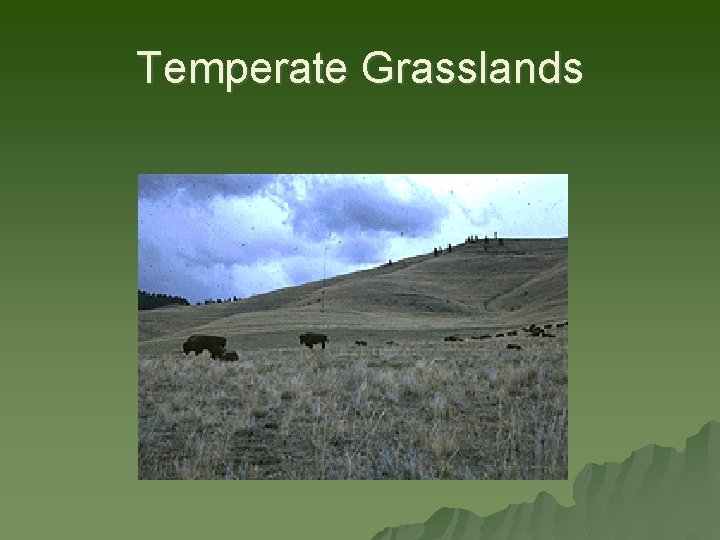 Temperate Grasslands